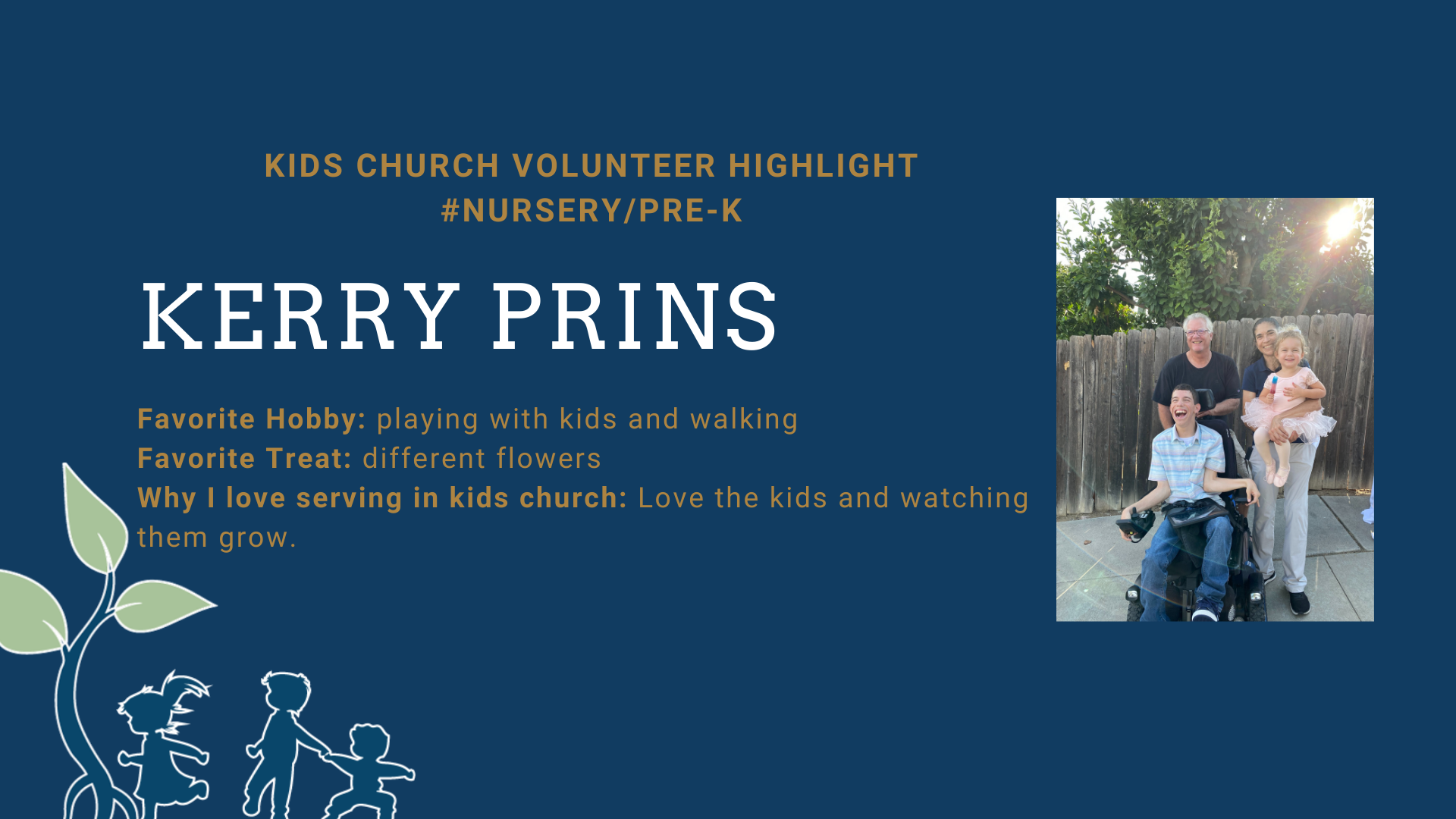 KIDS CHURCH VOLUNTEER HIGHLIGHT
#NURSERY/PRE-K

KERRY PRINS

Favorite Hobby: playing with kids and walking
Favorite Treat: different flowers
Why I love serving in kids church: Love the kids and watching them grow.